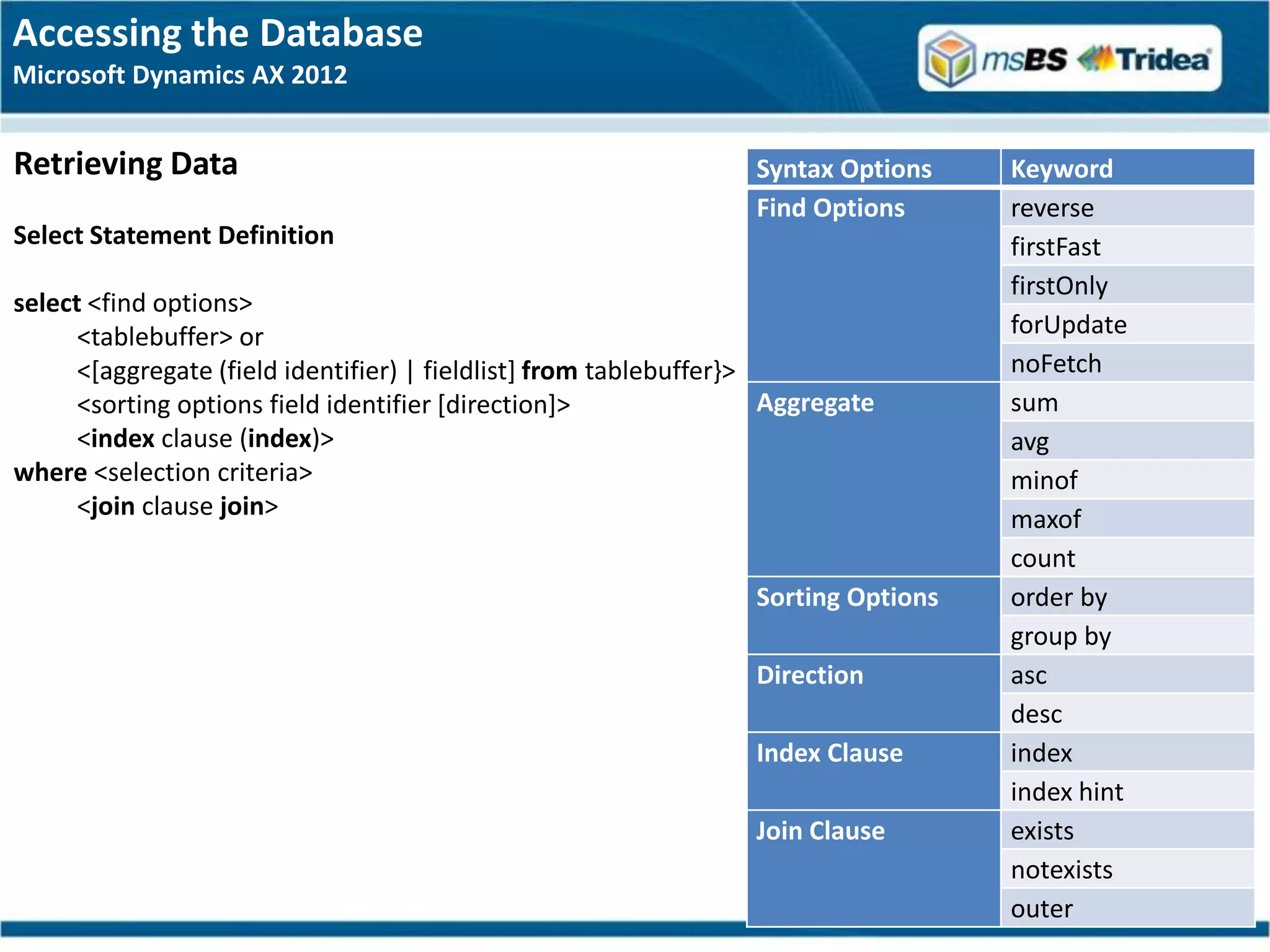 Accessing the Database
Microsoft Dynamics AX 2012

msBS Tridea

Retrieving Data

Select Statement Definition

select <find options>
<tablebuffer> or
<[aggregate (field identifier) | fieldlist] from tablebuffer}>
<sorting options field identifier [direction]>
<index clause (index)>
where <selection criteria>
<join clause join>

| Syntax Options | Keyword |
|---|---|
| Find Options | reverse |
| | firstFast |
| | firstOnly |
| | forUpdate |
| | noFetch |
| Aggregate | sum |
| | avg |
| | minof |
| | maxof |
| | count |
| Sorting Options | order by |
| | group by |
| Direction | asc |
| | desc |
| Index Clause | index |
| | index hint |
| Join Clause | exists |
| | notexists |
| | outer |